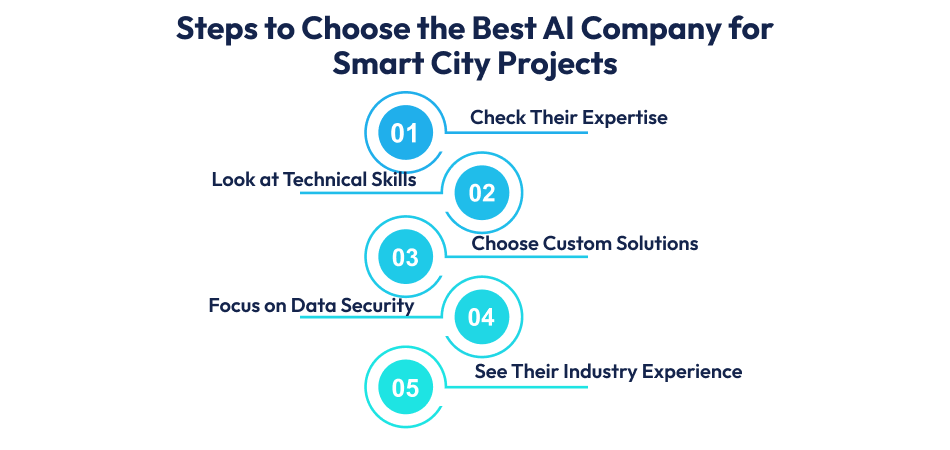 Steps to Choose the Best AI Company for Smart City Projects

01 Check Their Expertise

Look at Technical Skills 02

03 Choose Custom Solutions

Focus on Data Security 04

05 See Their Industry Experience